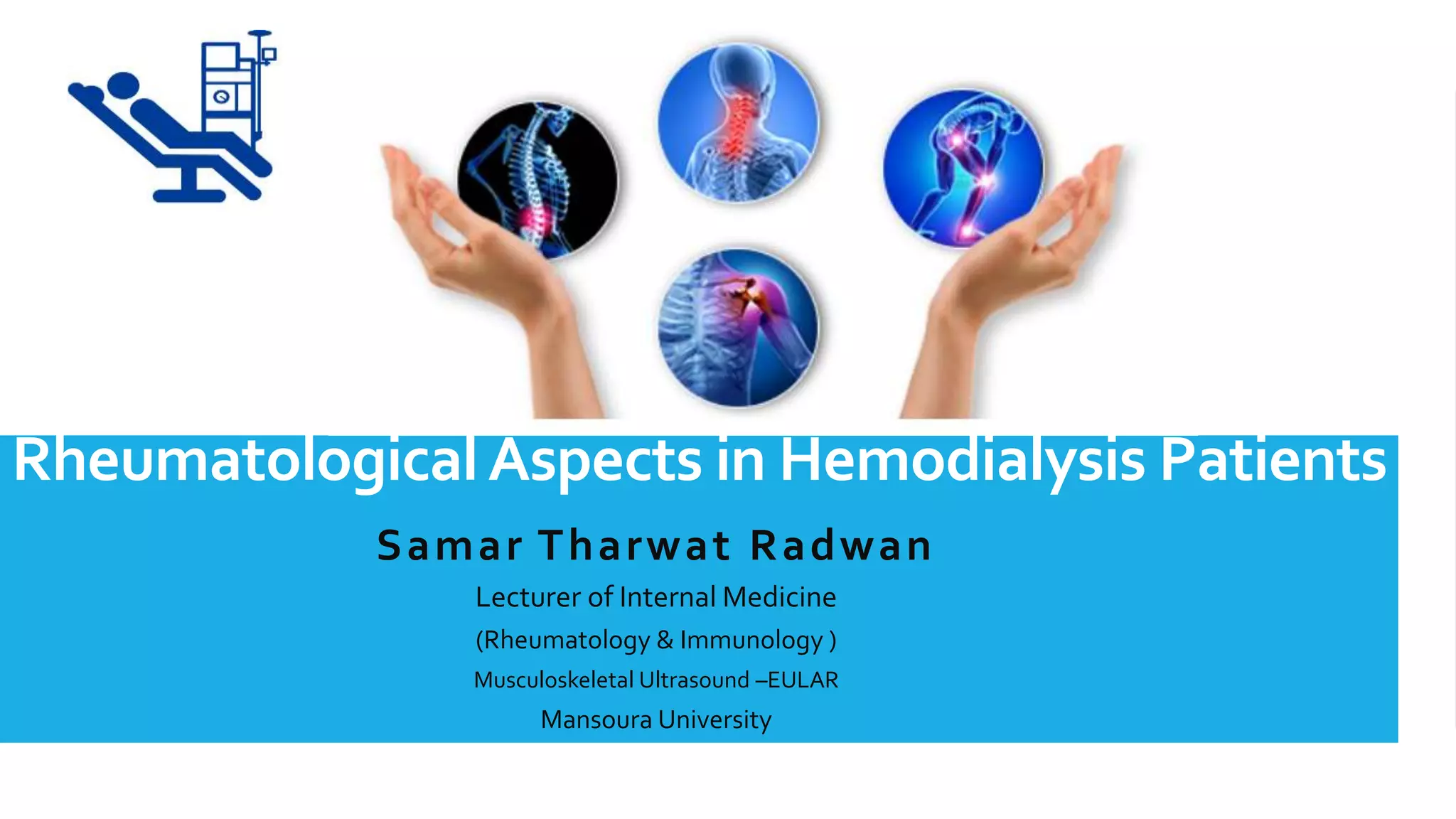 Rheumatological Aspects in Hemodialysis Patients

Samar Tharwat Radwan

Lecturer of Internal Medicine

(Rheumatology & Immunology )

Musculoskeletal Ultrasound –EULAR

Mansoura University